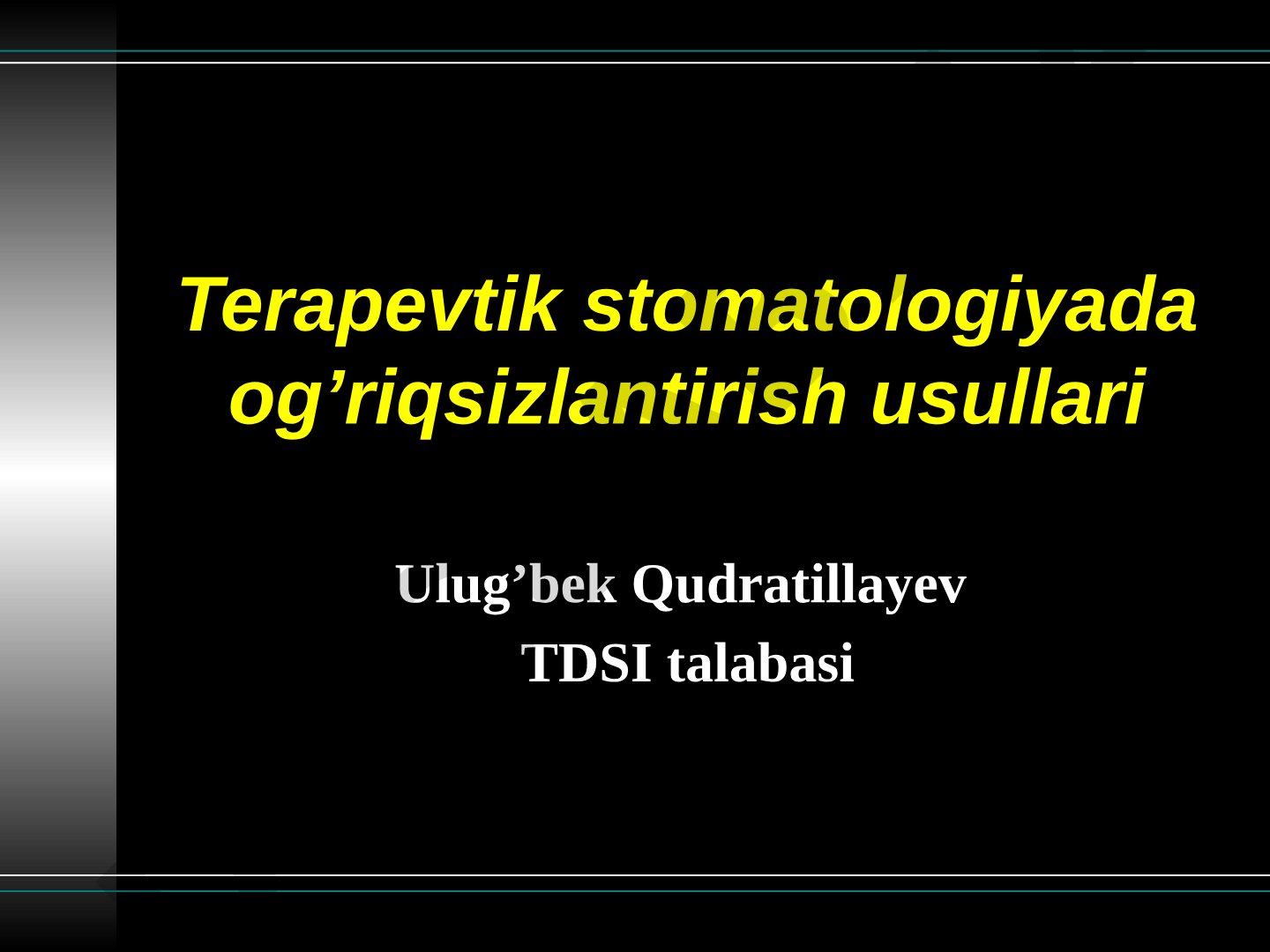 Terapevtik stomatologiyada og’riqsizlantirish usullari

Ulug’bek Qudratillayev
TDSI talabasi